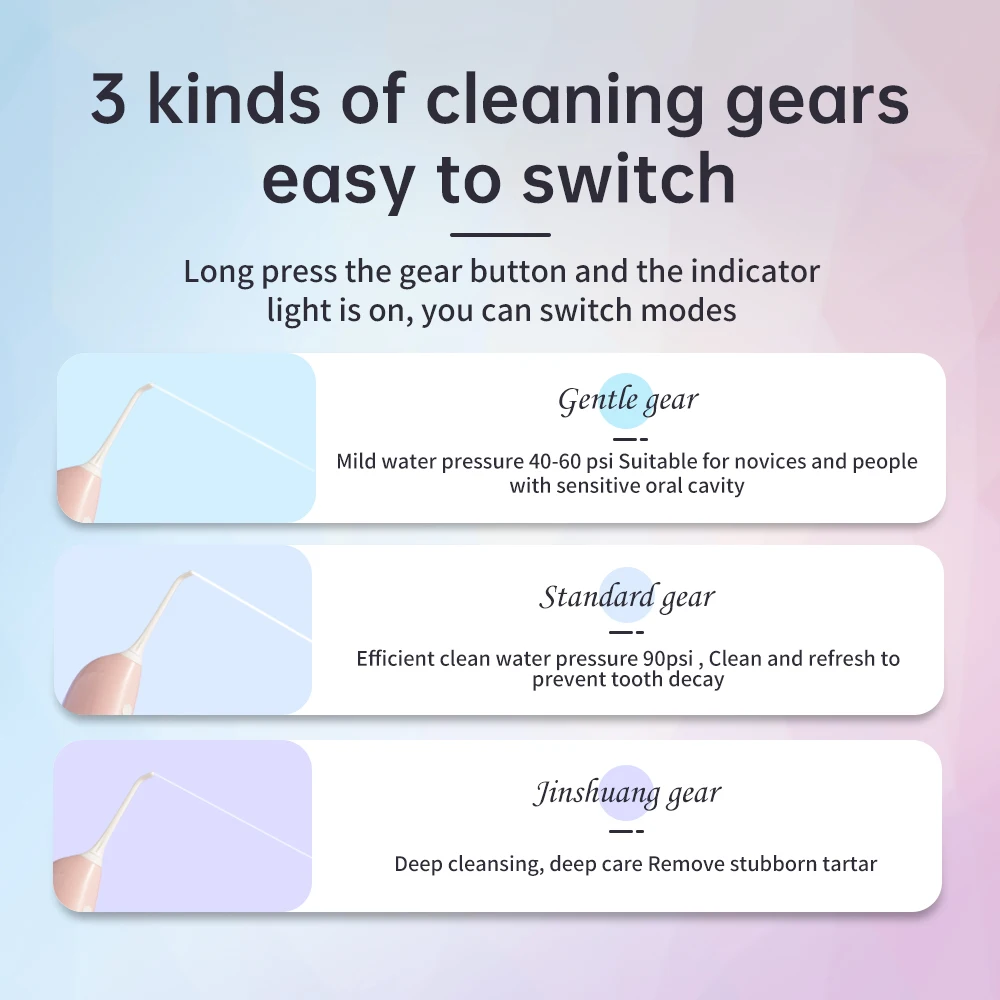 3 kinds of cleaning gears easy to switch

Long press the gear button and the indicator light is on, you can switch modes

Gentle gear

Mild water pressure 40-60 psi Suitable for novices and people with sensitive oral cavity

Standard gear

Efficient clean water pressure 90psi , Clean and refresh to prevent tooth decay

Jinshuang gear

Deep cleansing, deep care Remove stubborn tartar